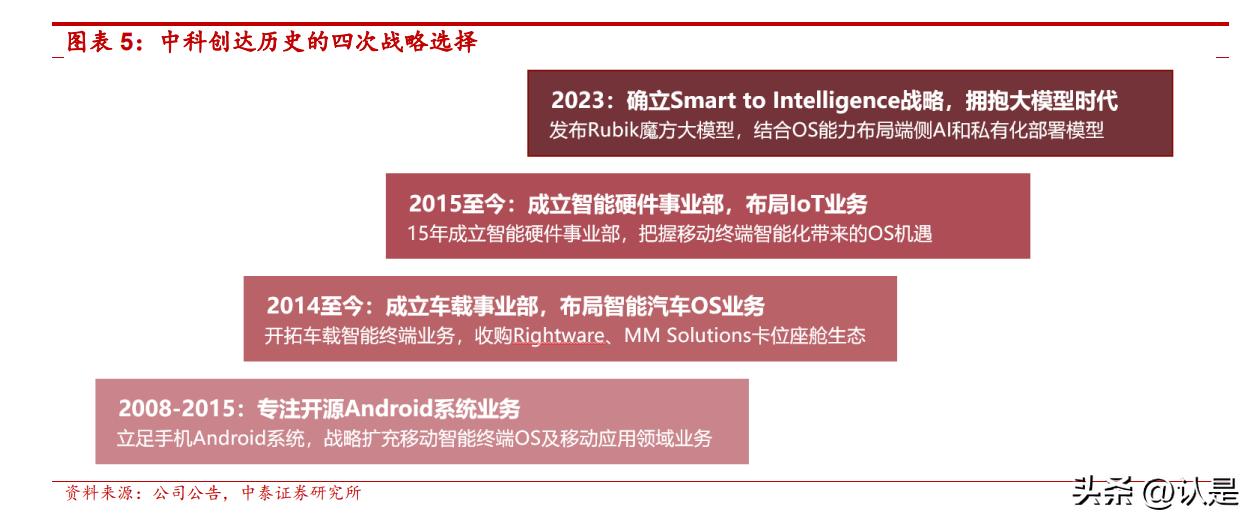 图表 5：中科创达历史的四次战略选择

2023：确立Smart to Intelligence战略，拥抱大模型时代
发布Rubik魔方大模型，结合OS能力布局端侧AI和私有化部署模型

2015至今：成立智能硬件事业部，布局IoT业务
15年成立智能硬件事业部，把握移动终端智能化带来的OS机遇

2014至今：成立车载事业部，布局智能汽车OS业务
开拓车载智能终端业务，收购Rightware、MM Solutions卡位座舱生态

2008-2015：专注开源Android系统业务
立足手机Android系统，战略扩充移动智能终端OS及移动应用领域业务

资料来源：公司公告，中泰证券研究所

头条 @认是